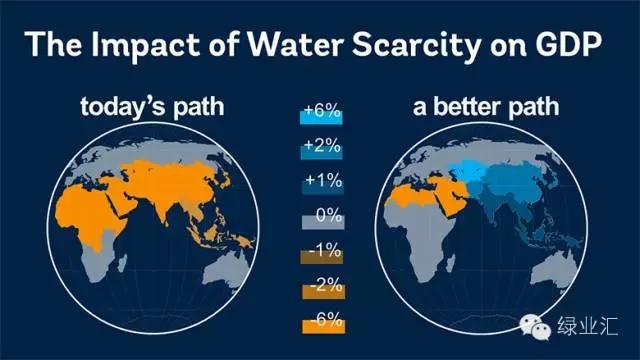 The Impact of Water Scarcity on GDP

today's path

+6%
+2%
+1%
0%
-1%
-2%
-6%

a better path

绿业汇